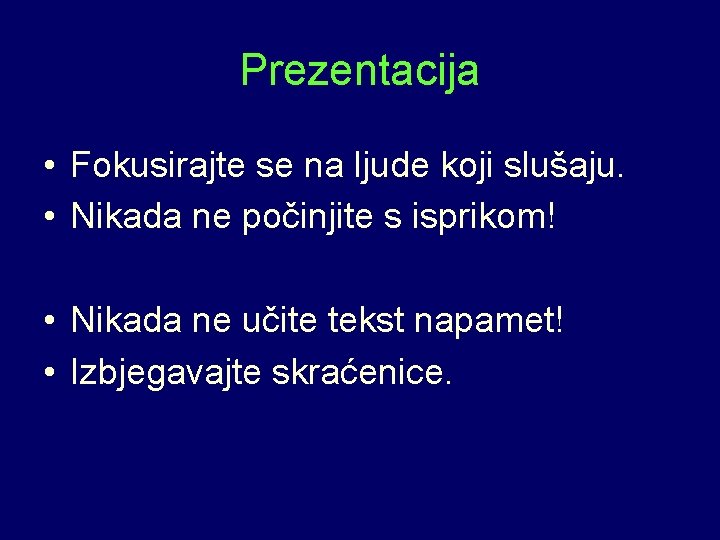 Prezentacija

• Fokusirajte se na ljude koji slušaju.
• Nikada ne počinjite s isprikom!

• Nikada ne učite tekst napamet!
• Izbjegavajte skraćenice.